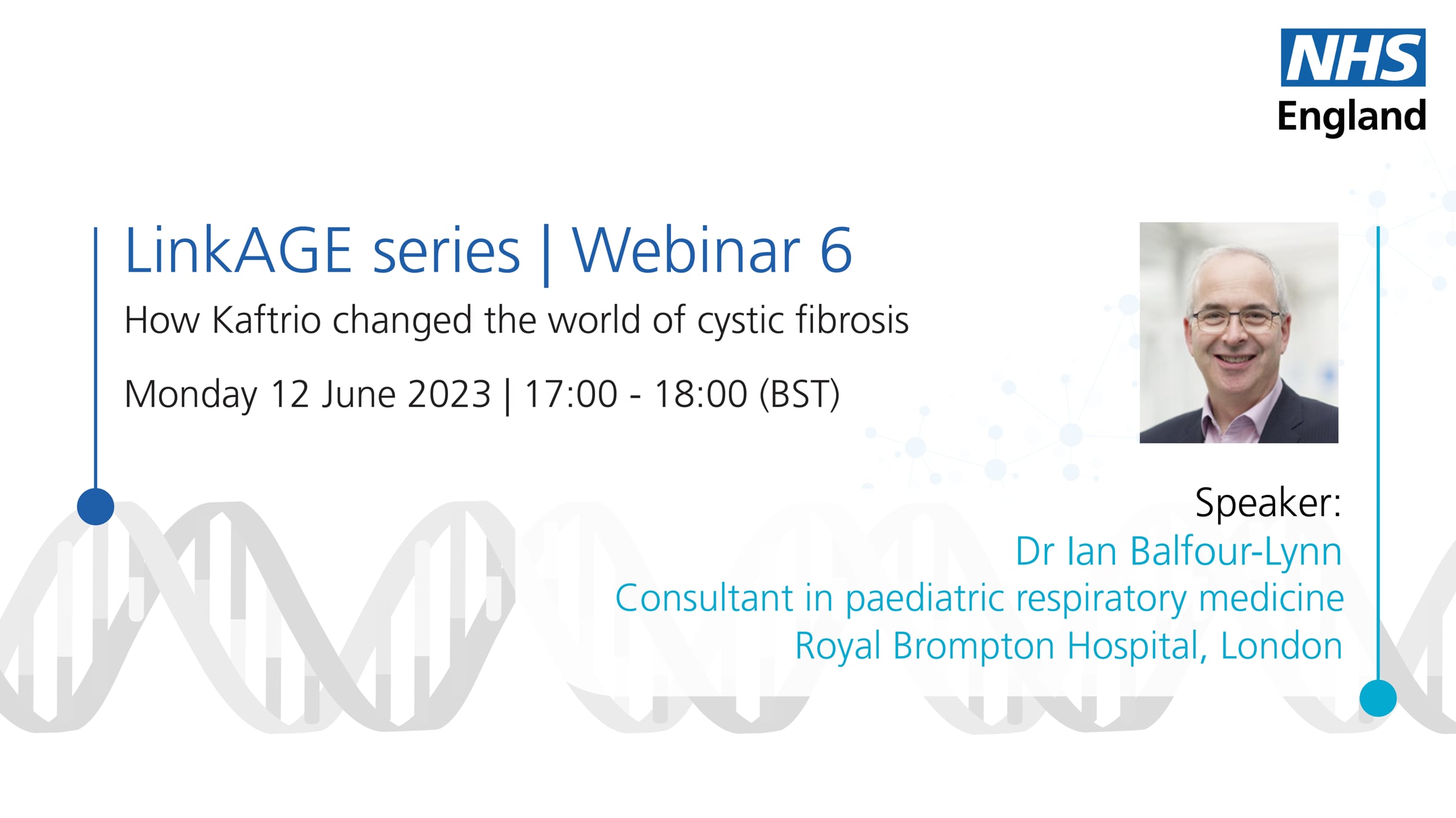 NHS
England

LinkAGE series | Webinar 6

How Kaftrio changed the world of cystic fibrosis

Monday 12 June 2023 | 17:00 - 18:00 (BST)

Speaker:
Dr Ian Balfour-Lynn
Consultant in paediatric respiratory medicine
Royal Brompton Hospital, London